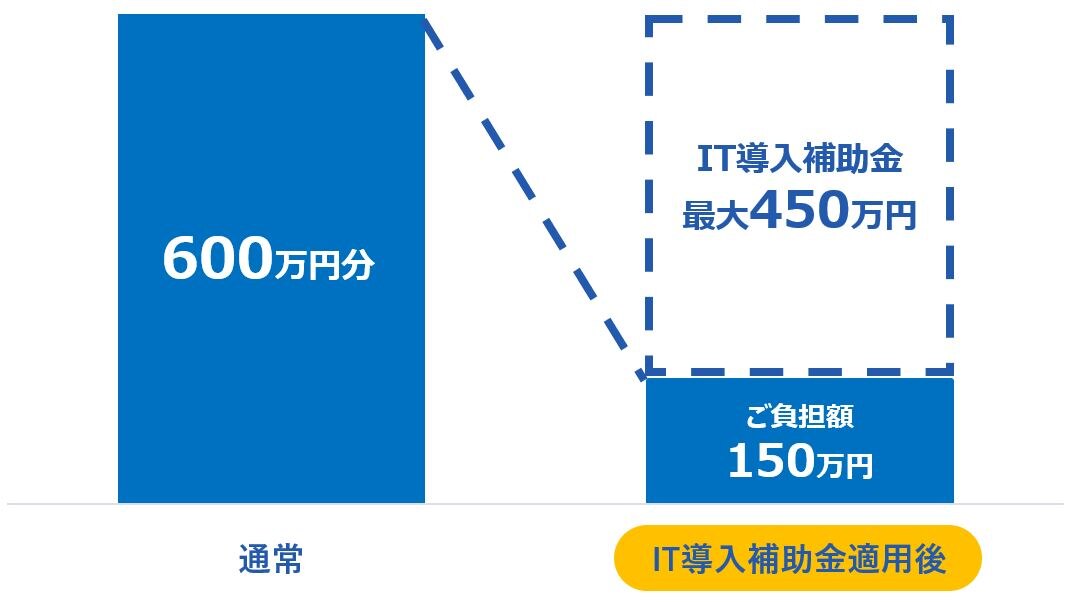 600万円分

IT導入補助金
最大450万円

ご負担額
150万円

通常

IT導入補助金適用後